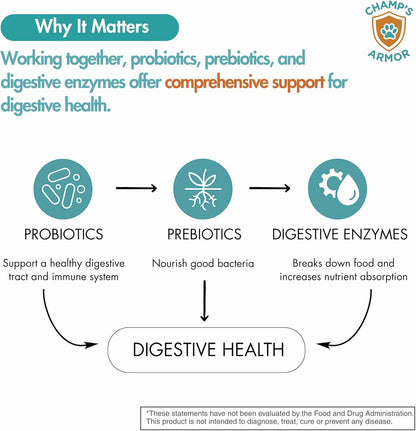 Why It Matters

CHAMP'S ARMOR

Working together, probiotics, prebiotics, and digestive enzymes offer comprehensive support for digestive health.

PROBIOTICS

Support a healthy digestive tract and immune system

PREBIOTICS

Nourish good bacteria

DIGESTIVE ENZYMES

Breaks down food and increases nutrient absorption

DIGESTIVE HEALTH

*These statements have not been evaluated by the Food and Drug Administration. This product is not intended to diagnose, treat, cure or prevent any disease.